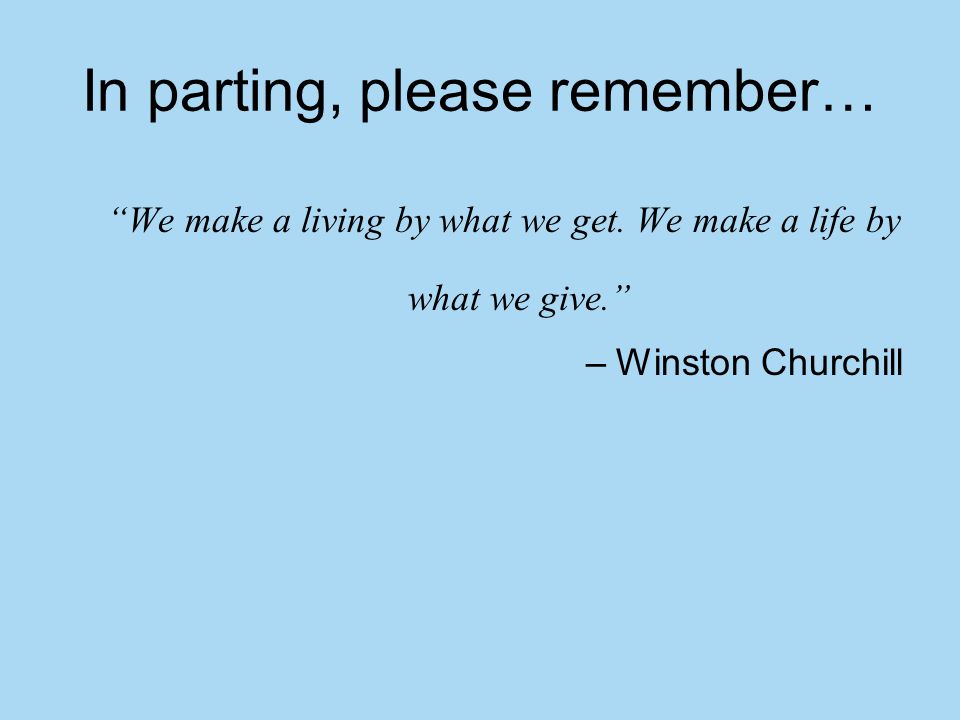 In parting, please remember…

“We make a living by what we get. We make a life by what we give.”

– Winston Churchill